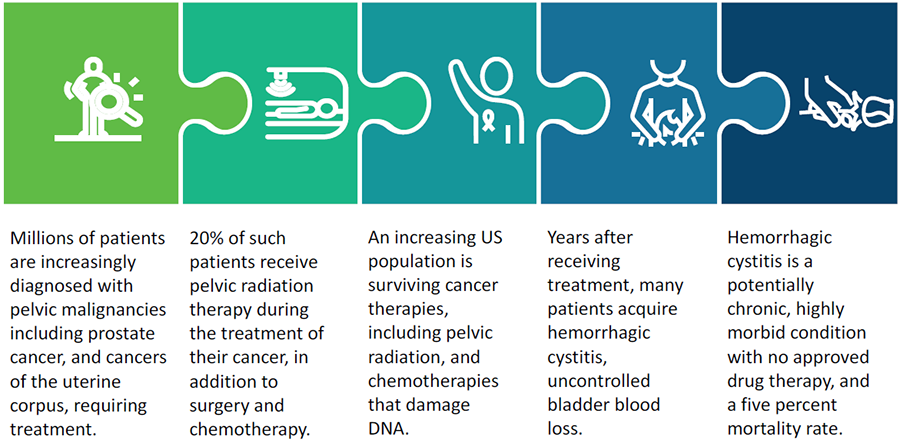 Millions of patients are increasingly diagnosed with pelvic malignancies including prostate cancer, and cancers of the uterine corpus, requiring treatment.

20% of such patients receive pelvic radiation therapy during the treatment of their cancer, in addition to surgery and chemotherapy.

An increasing US population is surviving cancer therapies, including pelvic radiation, and chemotherapies that damage DNA.

Years after receiving treatment, many patients acquire hemorrhagic cystitis, uncontrolled bladder blood loss.

Hemorrhagic cystitis is a potentially chronic, highly morbid condition with no approved drug therapy, and a five percent mortality rate.